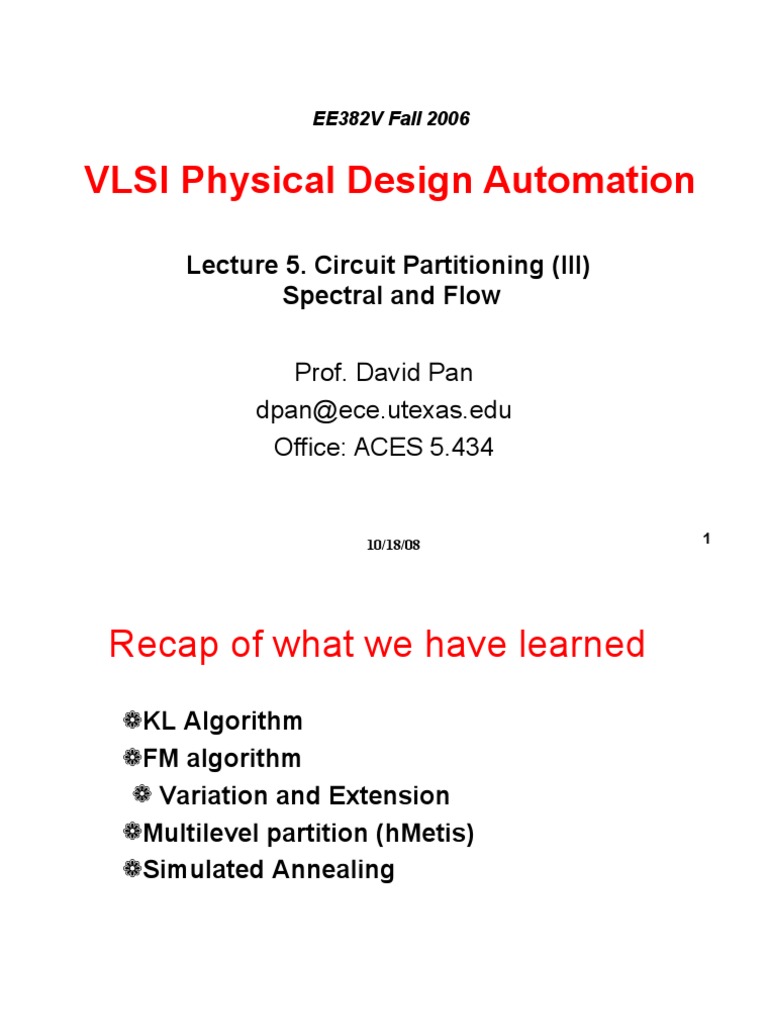 EE382V Fall 2006

VLSI Physical Design Automation

Lecture 5. Circuit Partitioning (III)
Spectral and Flow

Prof. David Pan
dpan@ece.utexas.edu
Office: ACES 5.434

10/18/08

1

Recap of what we have learned

❁KL Algorithm
❁FM algorithm
❁ Variation and Extension
❁Multilevel partition (hMetis)
❁Simulated Annealing